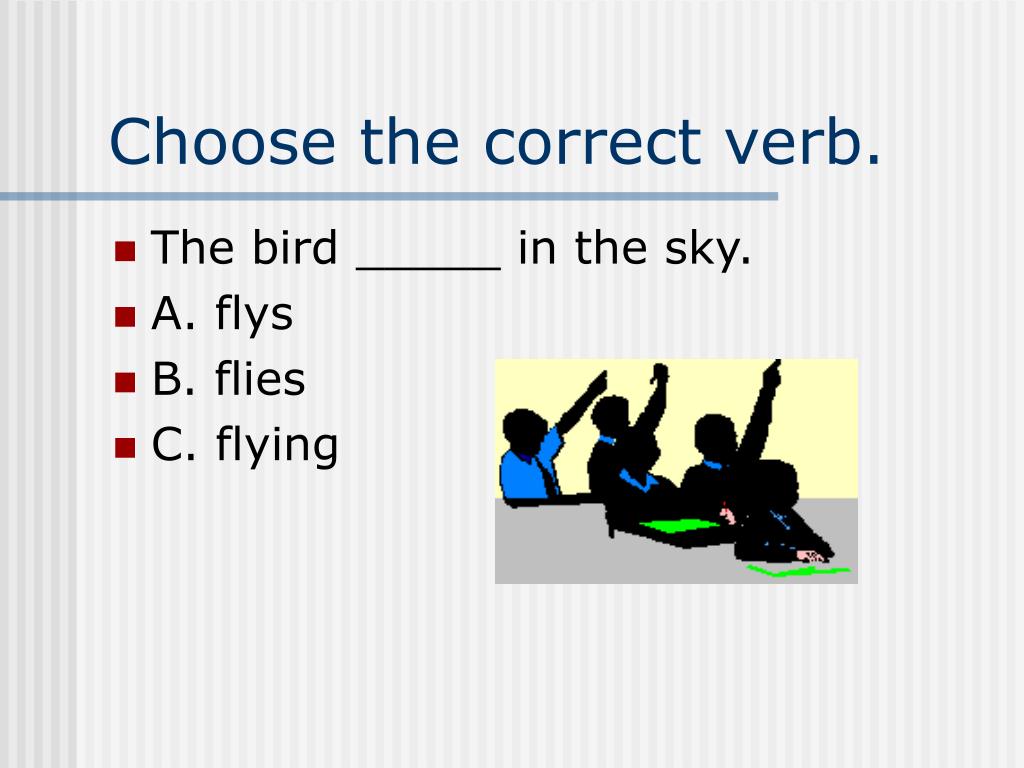 Choose the correct verb.

The bird _____ in the sky.
A. flys
B. flies
C. flying